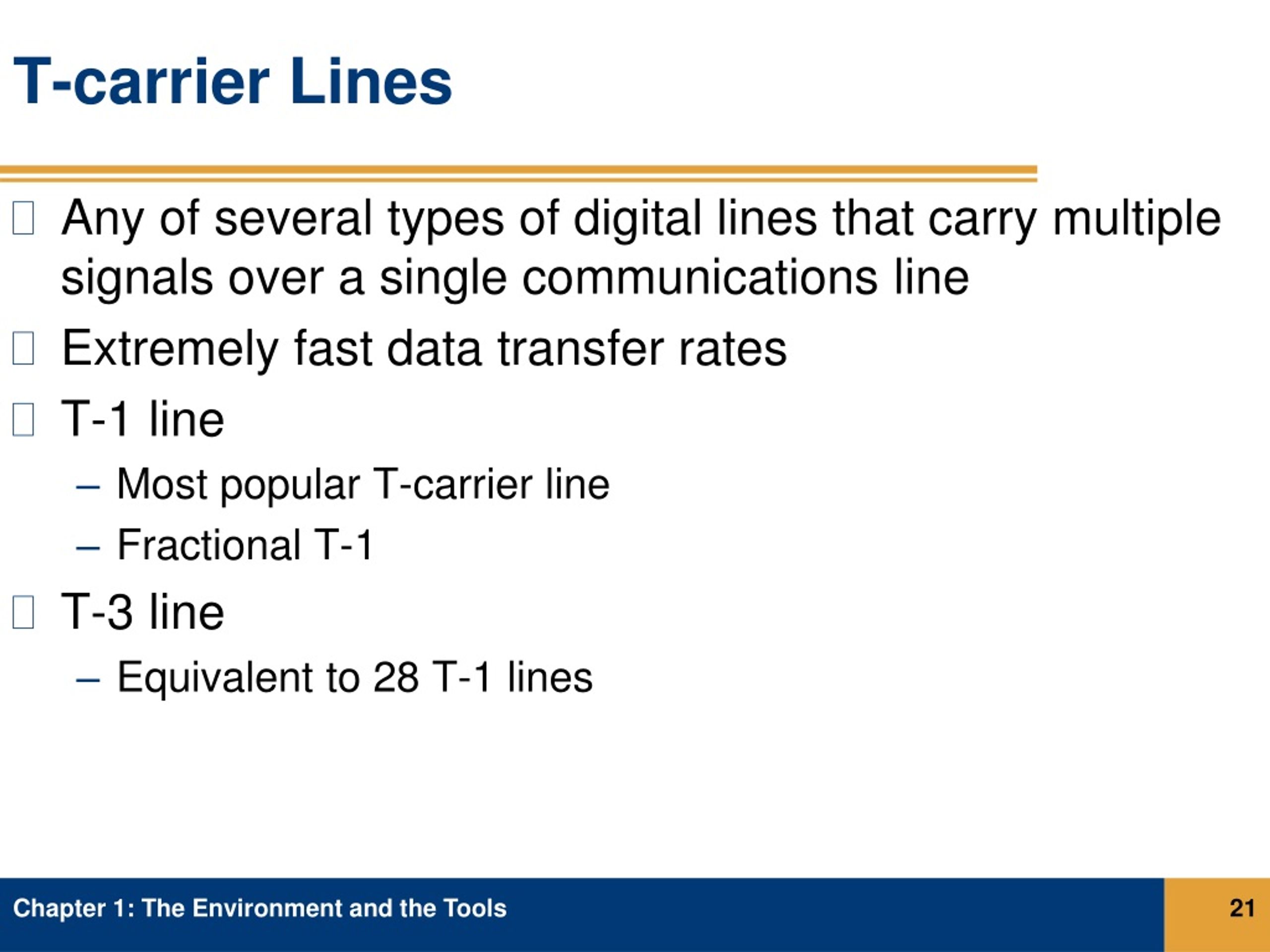 T-carrier Lines

Any of several types of digital lines that carry multiple signals over a single communications line

Extremely fast data transfer rates

T-1 line

– Most popular T-carrier line

– Fractional T-1

T-3 line

– Equivalent to 28 T-1 lines

Chapter 1: The Environment and the Tools

21